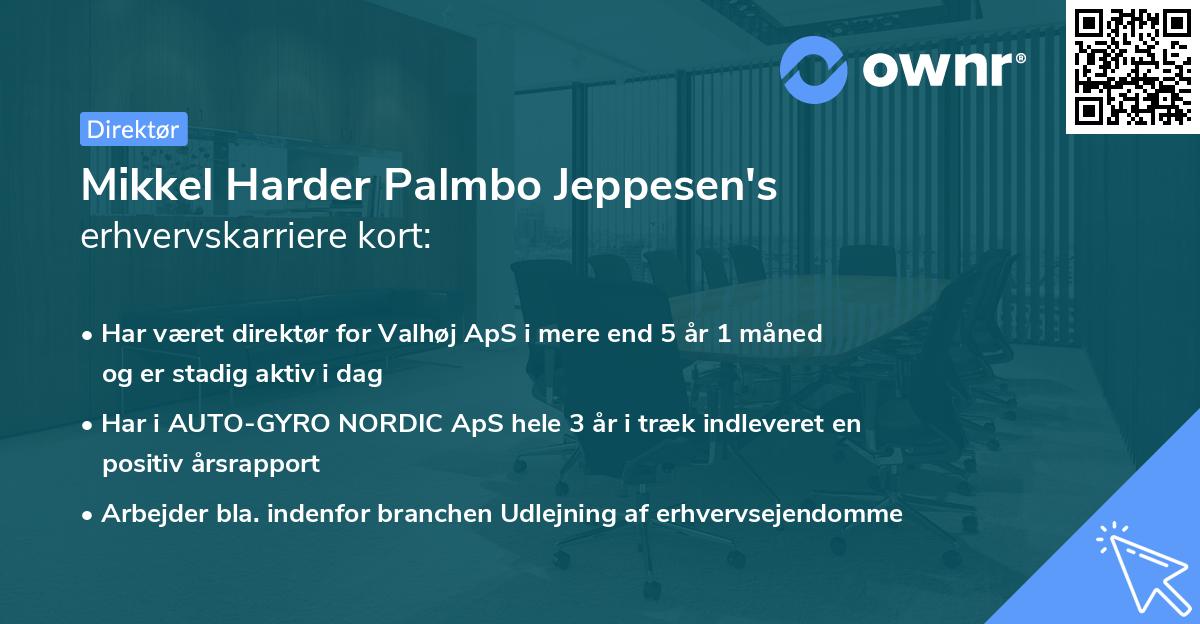 ownr®

Direktør

Mikkel Harder Palmbo Jeppesen's erhvervskarriere kort:

• Har været direktør for Valhøj ApS i mere end 5 år 1 måned og er stadig aktiv i dag

• Har i AUTO-GYRO NORDIC ApS hele 3 år i træk indleveret en positiv årsrapport

• Arbejder bla. indenfor branchen Udlejning af erhvervsejendomme